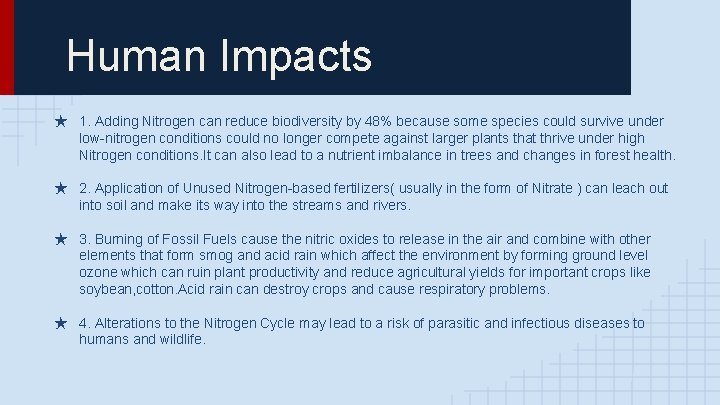 Human Impacts

★ 1. Adding Nitrogen can reduce biodiversity by 48% because some species could survive under low-nitrogen conditions could no longer compete against larger plants that thrive under high Nitrogen conditions.It can also lead to a nutrient imbalance in trees and changes in forest health.

★ 2. Application of Unused Nitrogen-based fertilizers( usually in the form of Nitrate ) can leach out into soil and make its way into the streams and rivers.

★ 3. Burning of Fossil Fuels cause the nitric oxides to release in the air and combine with other elements that form smog and acid rain which affect the environment by forming ground level ozone which can ruin plant productivity and reduce agricultural yields for important crops like soybean,cotton.Acid rain can destroy crops and cause respiratory problems.

★ 4. Alterations to the Nitrogen Cycle may lead to a risk of parasitic and infectious diseases to humans and wildlife.